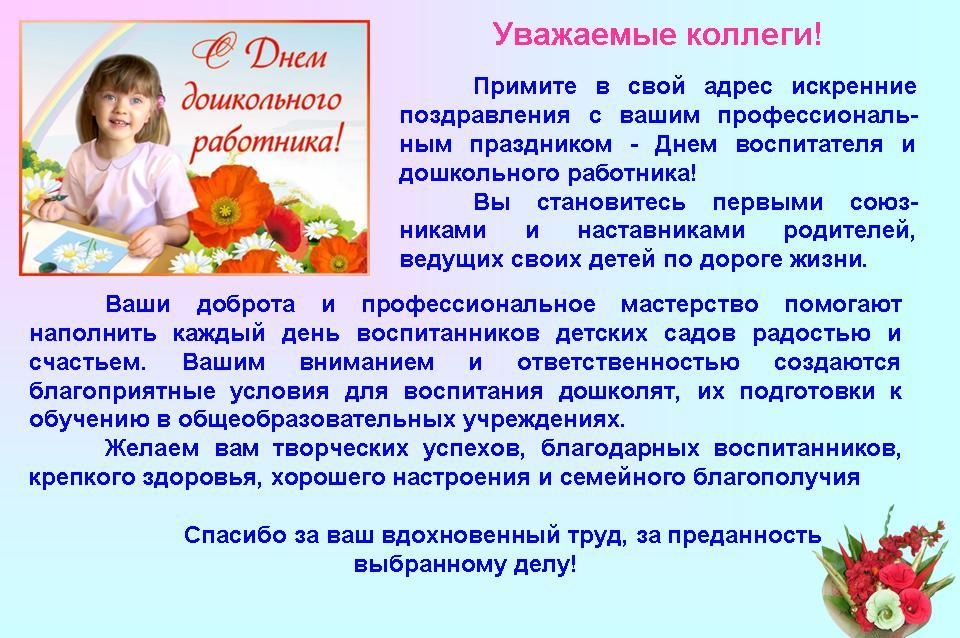 С Днем дошкольного работника!

Уважаемые коллеги!

Примите в свой адрес искренние поздравления с вашим профессиональным праздником - Днем воспитателя и дошкольного работника!

Вы становитесь первыми союзниками и наставниками родителей, ведущих своих детей по дороге жизни.

Ваши доброта и профессиональное мастерство помогают наполнить каждый день воспитанников детских садов радостью и счастьем. Вашим вниманием и ответственностью создаются благоприятные условия для воспитания дошколят, их подготовки к обучению в общеобразовательных учреждениях.

Желаем вам творческих успехов, благодарных воспитанников, крепкого здоровья, хорошего настроения и семейного благополучия

Спасибо за ваш вдохновенный труд, за преданность выбранному делу!